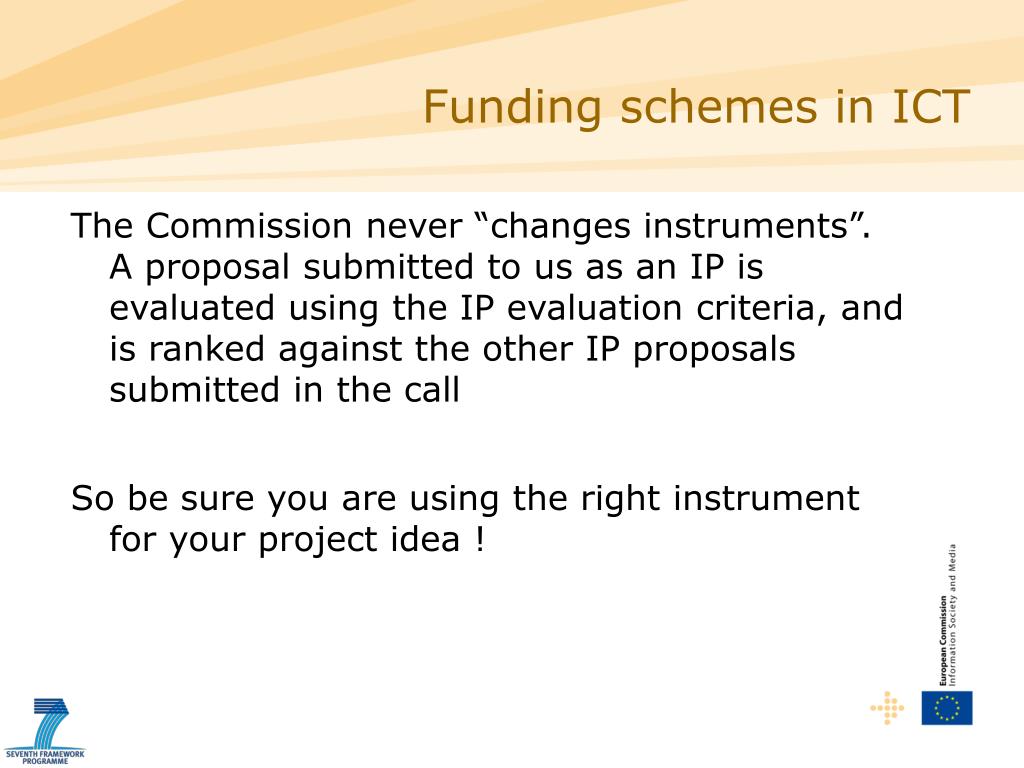 Funding schemes in ICT

The Commission never “changes instruments”. A proposal submitted to us as an IP is evaluated using the IP evaluation criteria, and is ranked against the other IP proposals submitted in the call

So be sure you are using the right instrument for your project idea !

European Commission
Information Society and Media

SEVENTH FRAMEWORK PROGRAMME